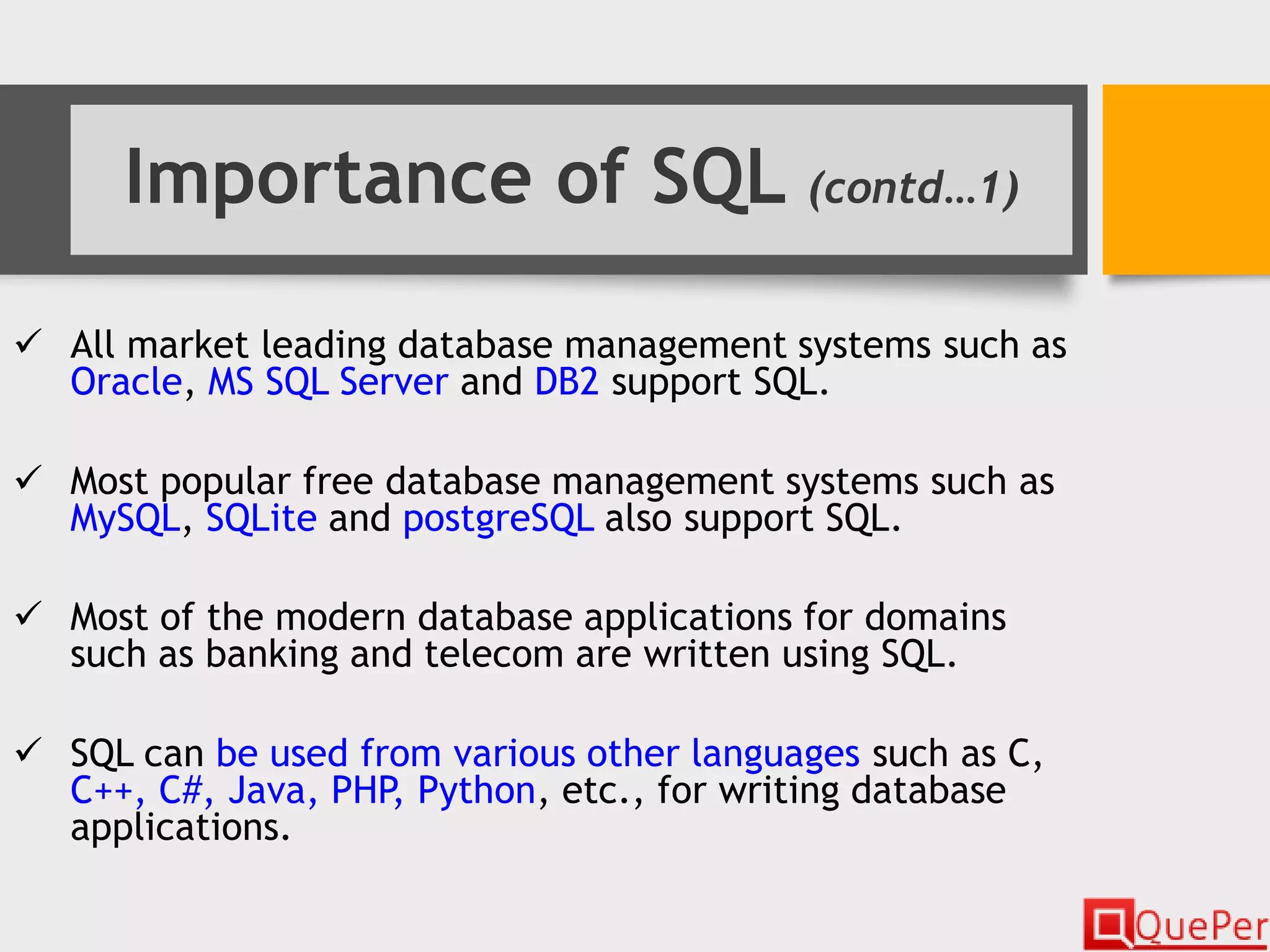 Importance of SQL (contd…1)

✓ All market leading database management systems such as Oracle, MS SQL Server and DB2 support SQL.

✓ Most popular free database management systems such as MySQL, SQLite and postgreSQL also support SQL.

✓ Most of the modern database applications for domains such as banking and telecom are written using SQL.

✓ SQL can be used from various other languages such as C, C++, C#, Java, PHP, Python, etc., for writing database applications.

QuePer